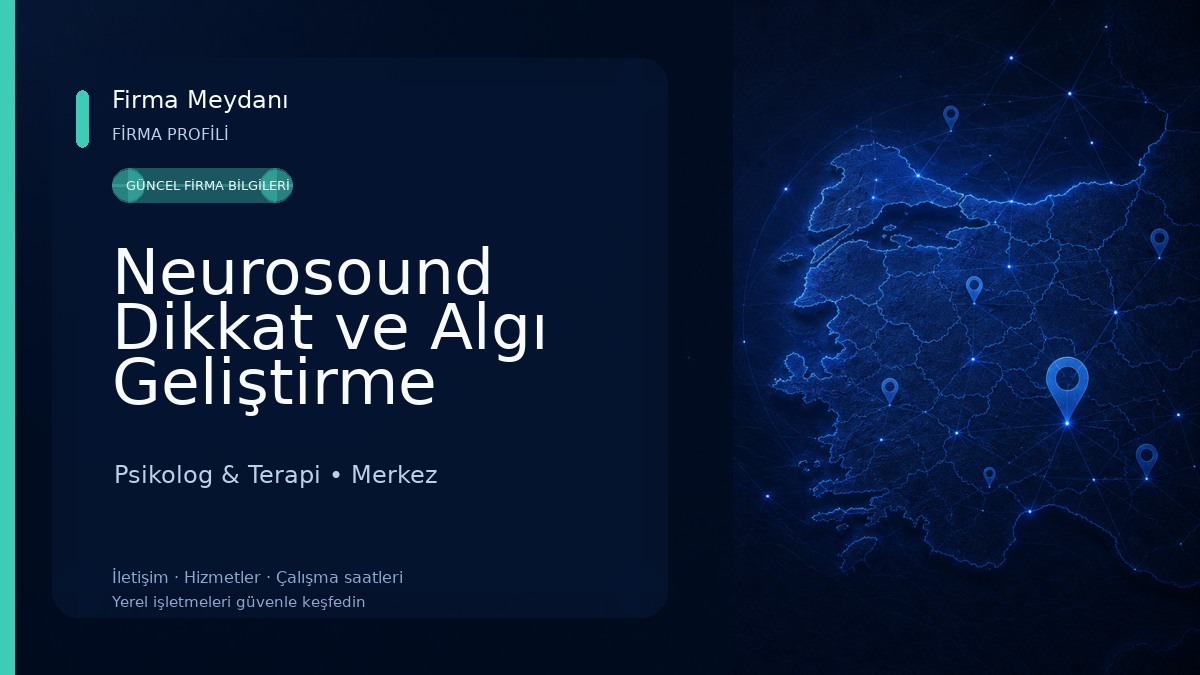 Firma Meydanı
FİRMA PROFİLİ

GÜNCEL FİRMA BİLGİLERİ

Neurosound Dikkat ve Algı Geliştirme

Psikolog & Terapi • Merkez

İletişim · Hizmetler · Çalışma saatleri
Yerel işletmeleri güvenle keşfedin